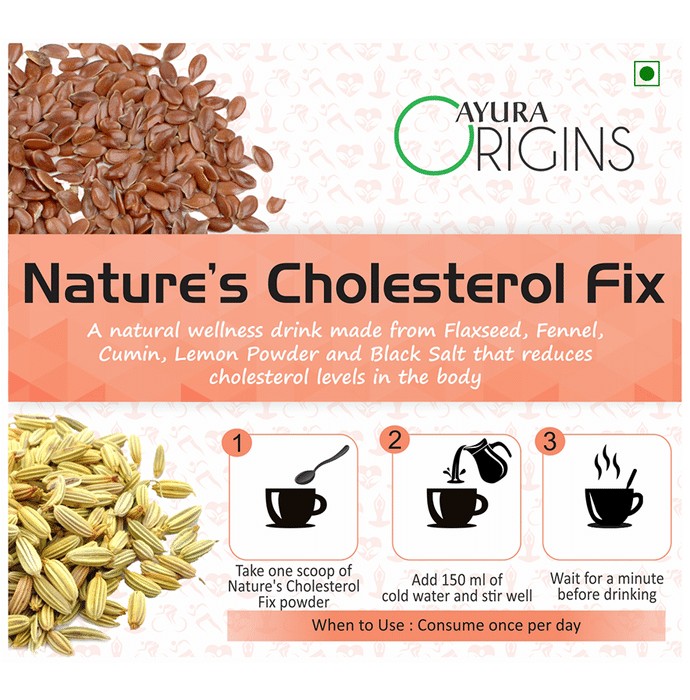 AYURA ORIGINS

Nature's Cholesterol Fix

A natural wellness drink made from Flaxseed, Fennel, Cumin, Lemon Powder and Black Salt that reduces cholesterol levels in the body

1
Take one scoop of Nature's Cholesterol Fix powder

2
Add 150 ml of cold water and stir well

3
Wait for a minute before drinking

When to Use : Consume once per day